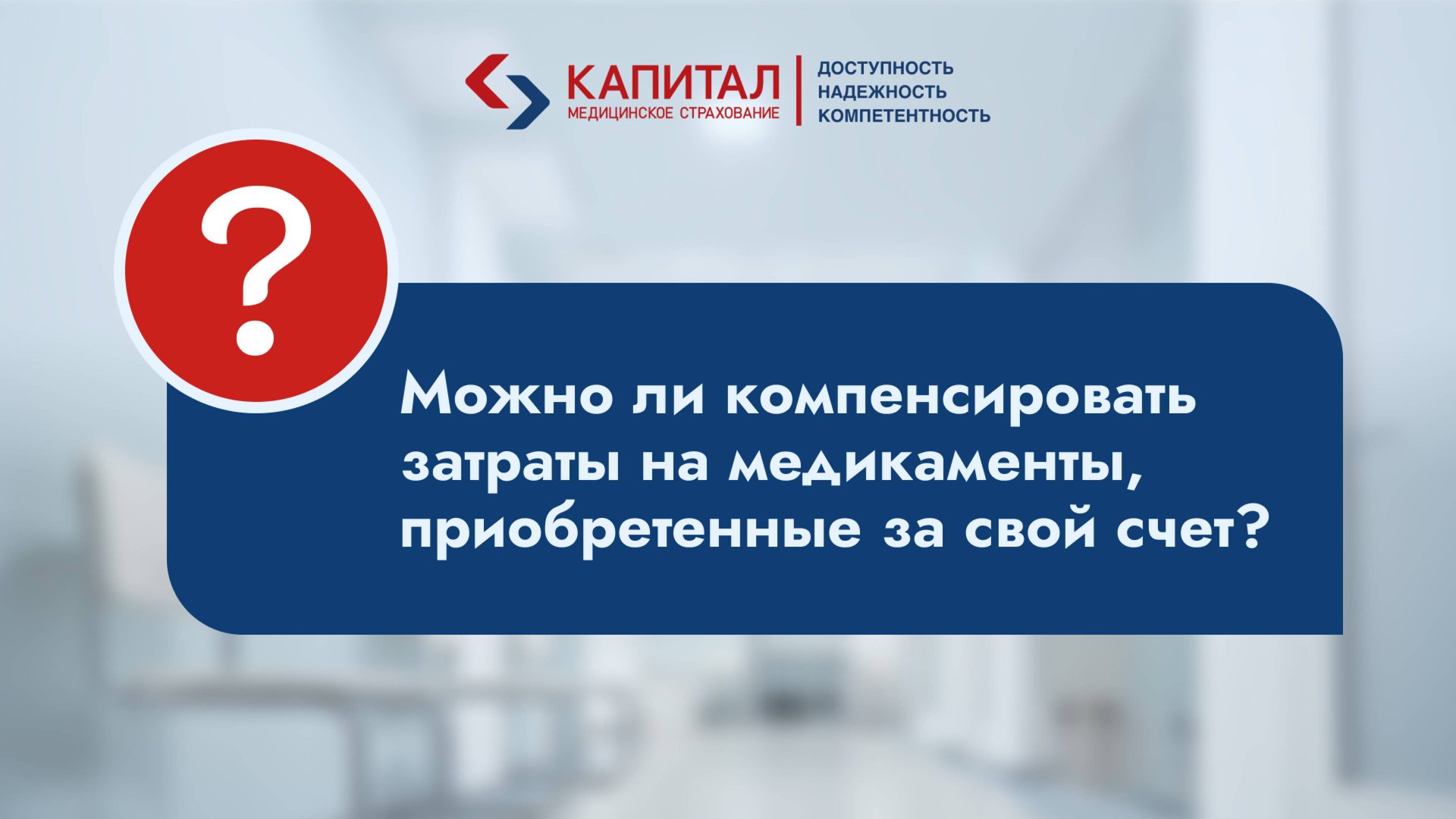 КАПИТАЛ
МЕДИЦИНСКОЕ СТРАХОВАНИЕ

ДОСТУПНОСТЬ
НАДЕЖНОСТЬ
КОМПЕТЕНТНОСТЬ

?

Можно ли компенсировать затраты на медикаменты, приобретенные за свой счет?